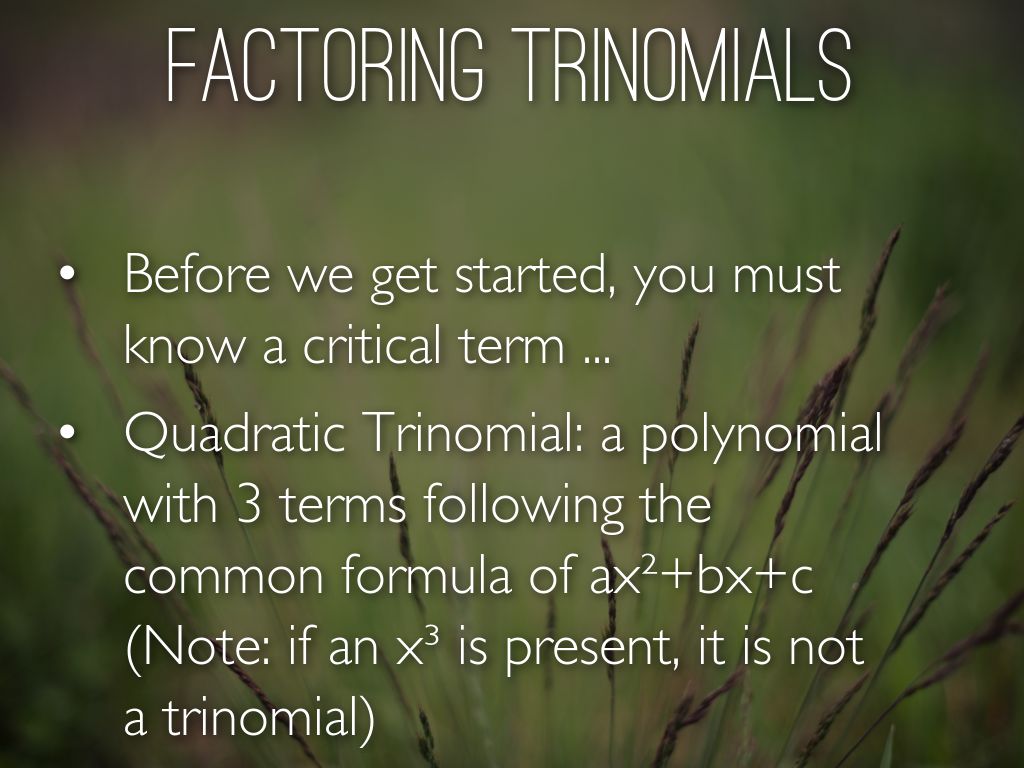 FACTORING TRINOMIALS

• Before we get started, you must know a critical term ...

• Quadratic Trinomial: a polynomial with 3 terms following the common formula of $ax^2+bx+c$ (Note: if an $x^3$ is present, it is not a trinomial)